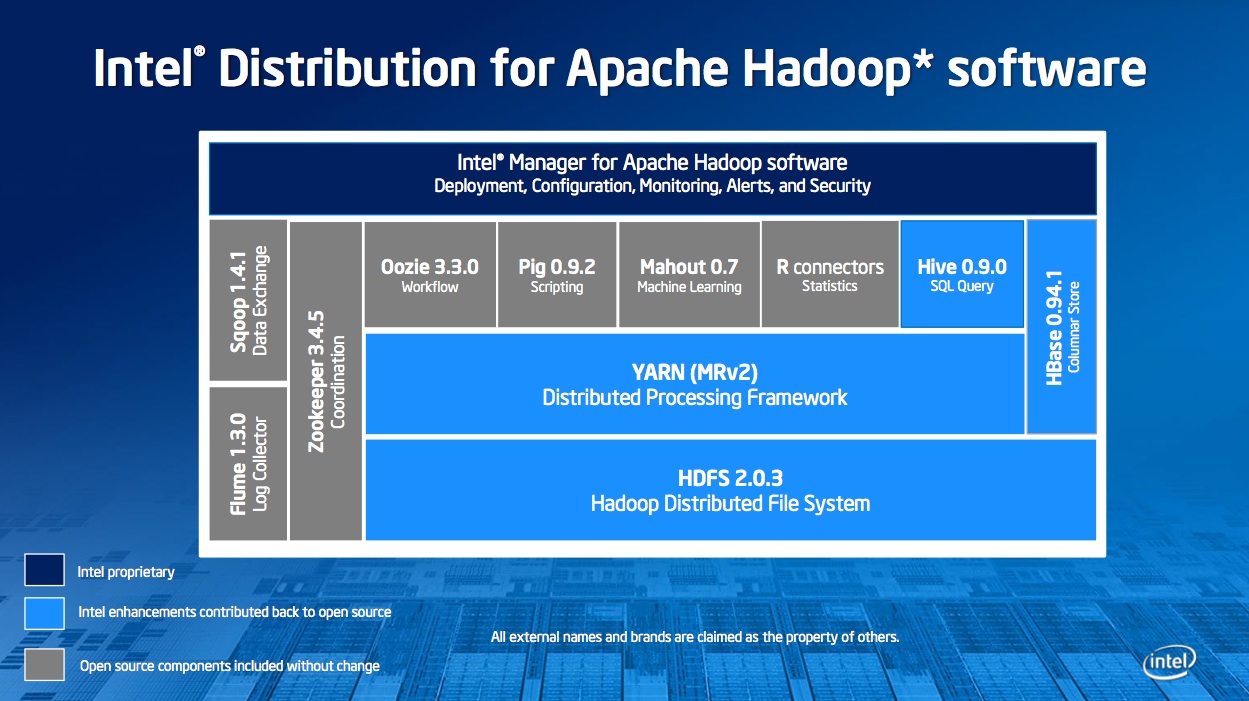 Intel® Distribution for Apache Hadoop* software

Intel® Manager for Apache Hadoop software
Deployment, Configuration, Monitoring, Alerts, and Security

Sqoop 1.4.1
Data Exchange

Flume 1.3.0
Log Collector

Zookeeper 3.4.5
Coordination

Oozie 3.3.0
Workflow

Pig 0.9.2
Scripting

Mahout 0.7
Machine Learning

R connectors
Statistics

Hive 0.9.0
SQL Query

HBase 0.94.1
Columnar Store

YARN (MRv2)
Distributed Processing Framework

HDFS 2.0.3
Hadoop Distributed File System

Intel proprietary

Intel enhancements contributed back to open source

Open source components included without change

All external names and brands are claimed as the property of others.

intel